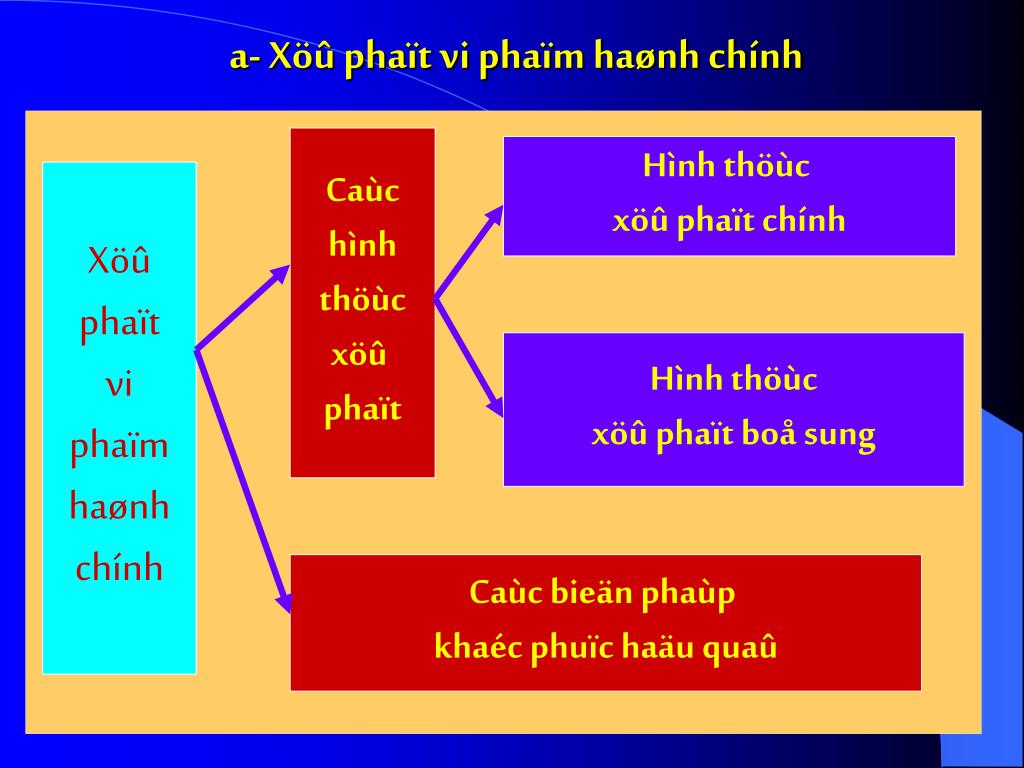 a- Xöû phaït vi phaïm haønh chính

Xöû phaït vi phaïm haønh chính

Caùc hình thöùc xöû phaït

Hình thöùc xöû phaït chính

Hình thöùc xöû phaït boå sung

Caùc bieän phaùp khaéc phuïc haäu quaû